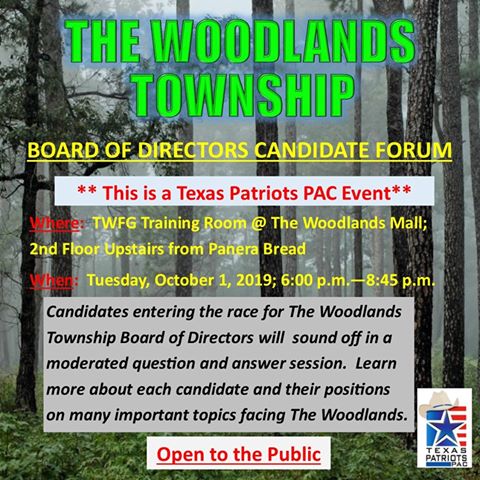 THE WOODLANDS TOWNSHIP

BOARD OF DIRECTORS CANDIDATE FORUM

** This is a Texas Patriots PAC Event**

Where: TWFG Training Room @ The Woodlands Mall; 2nd Floor Upstairs from Panera Bread

When: Tuesday, October 1, 2019; 6:00 p.m.—8:45 p.m.

Candidates entering the race for The Woodlands Township Board of Directors will sound off in a moderated question and answer session. Learn more about each candidate and their positions on many important topics facing The Woodlands.

Open to the Public

TEXAS PATRIOTS PAC